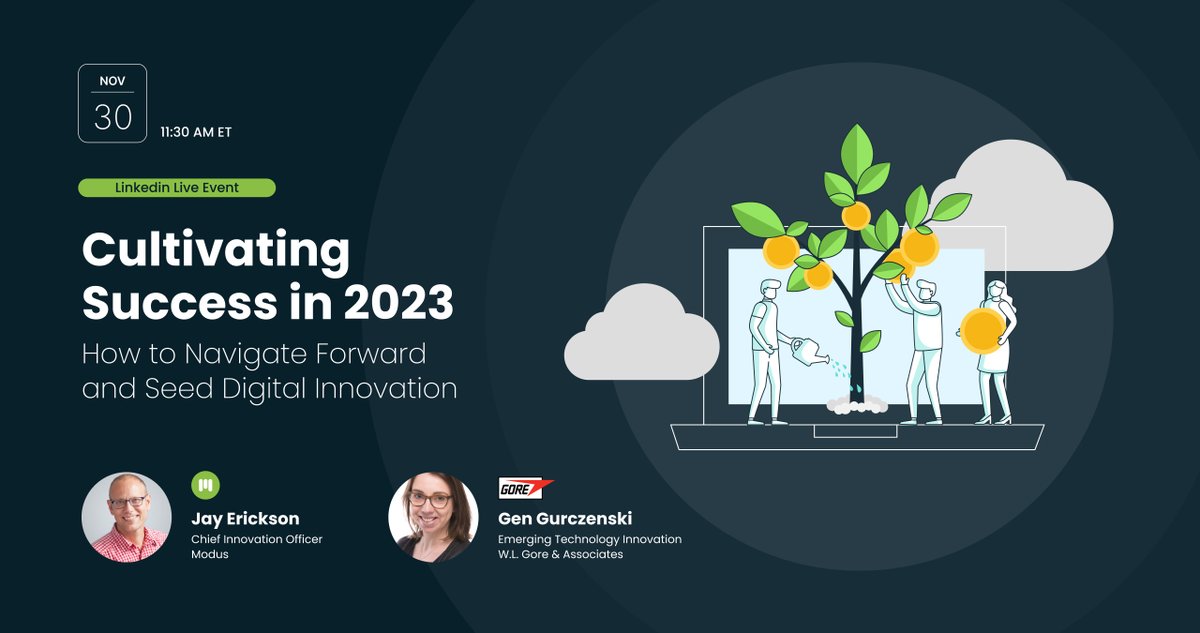 NOV
30
11:30 AM ET

Linkedin Live Event

Cultivating Success in 2023

How to Navigate Forward and Seed Digital Innovation

Jay Erickson
Chief Innovation Officer
Modus

GORE

Gen Gurczenski
Emerging Technology Innovation
W.L. Gore & Associates